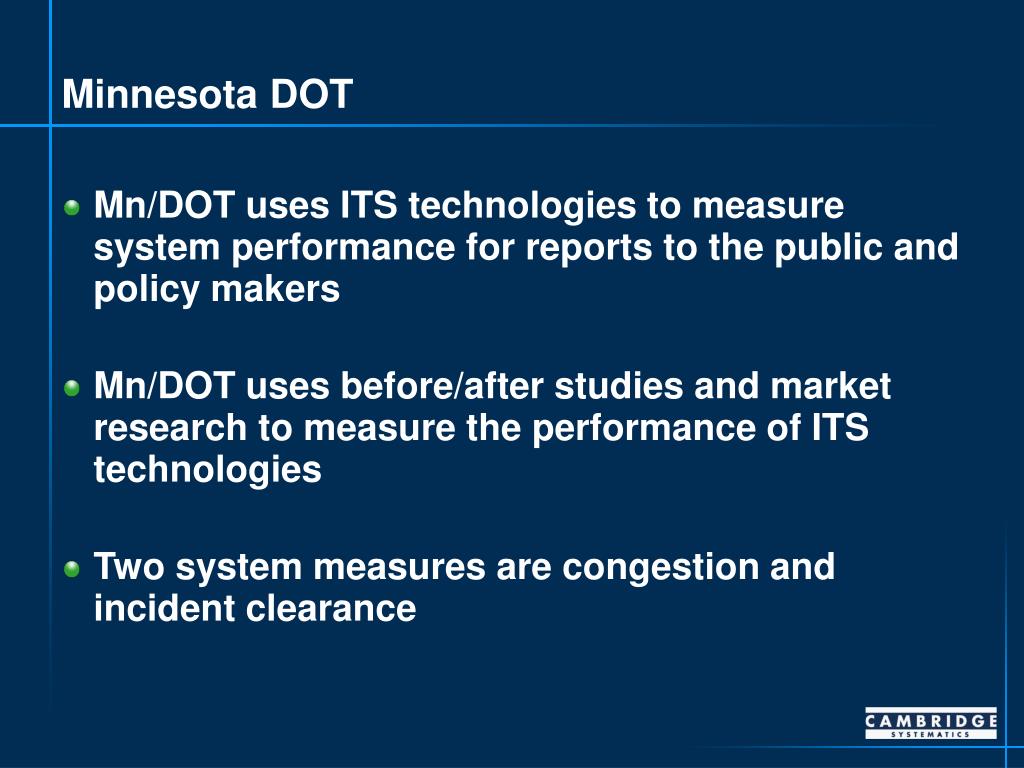 Minnesota DOT

Mn/DOT uses ITS technologies to measure system performance for reports to the public and policy makers

Mn/DOT uses before/after studies and market research to measure the performance of ITS technologies

Two system measures are congestion and incident clearance

CAMBRIDGE SYSTEMATICS